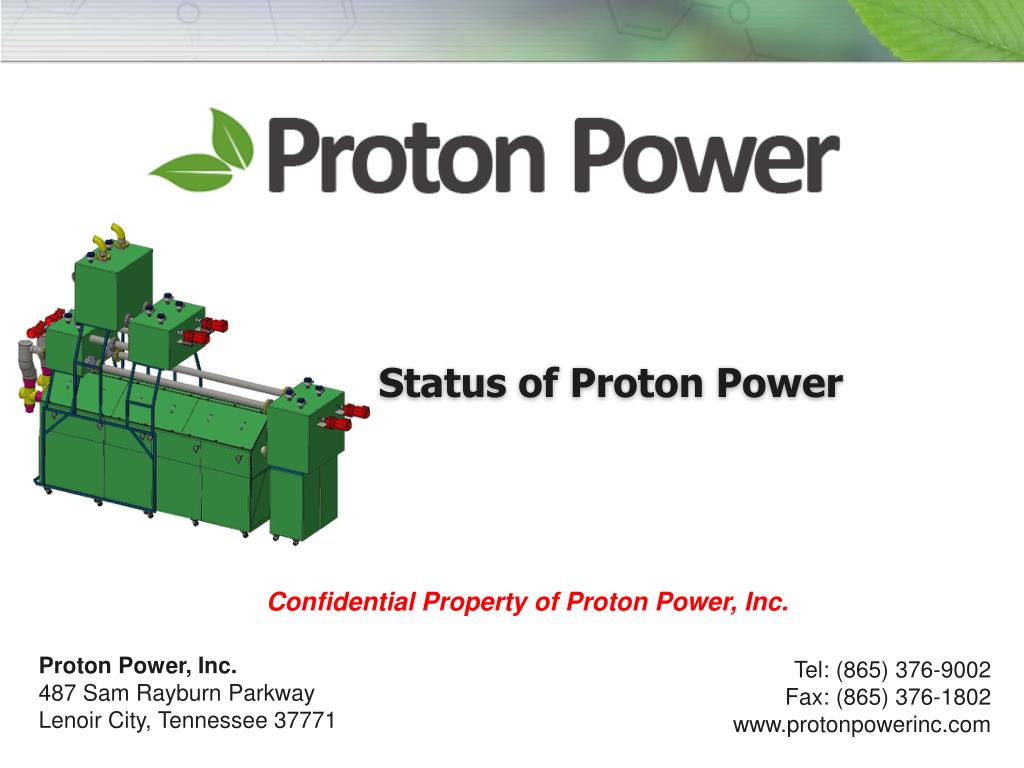 Proton Power

Status of Proton Power

Confidential Property of Proton Power, Inc.

Proton Power, Inc.
487 Sam Rayburn Parkway
Lenoir City, Tennessee 37771

Tel: (865) 376-9002
Fax: (865) 376-1802
www.protonpowerinc.com